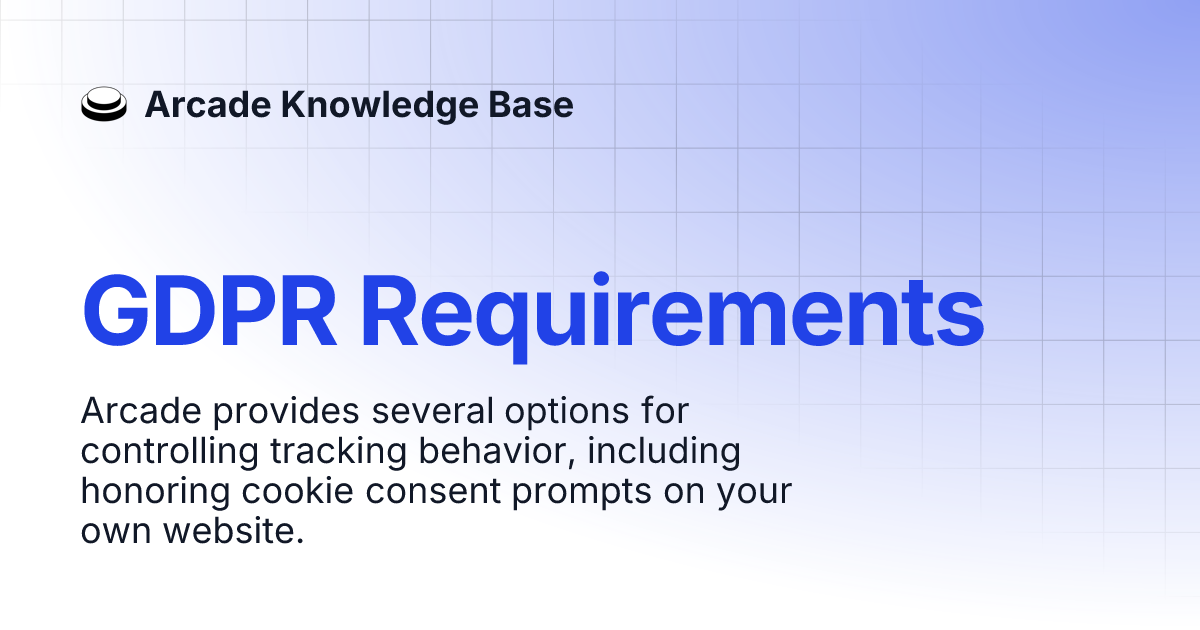 Arcade Knowledge Base

GDPR Requirements

Arcade provides several options for controlling tracking behavior, including honoring cookie consent prompts on your own website.